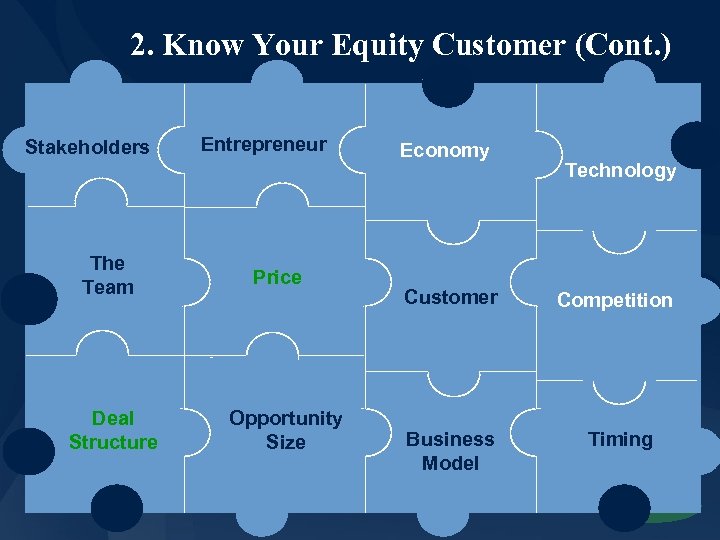 2. Know Your Equity Customer (Cont.)

Stakeholders

Entrepreneur

Economy

Technology

The Team

Price

Customer

Competition

Deal Structure

Opportunity Size

Business Model

Timing